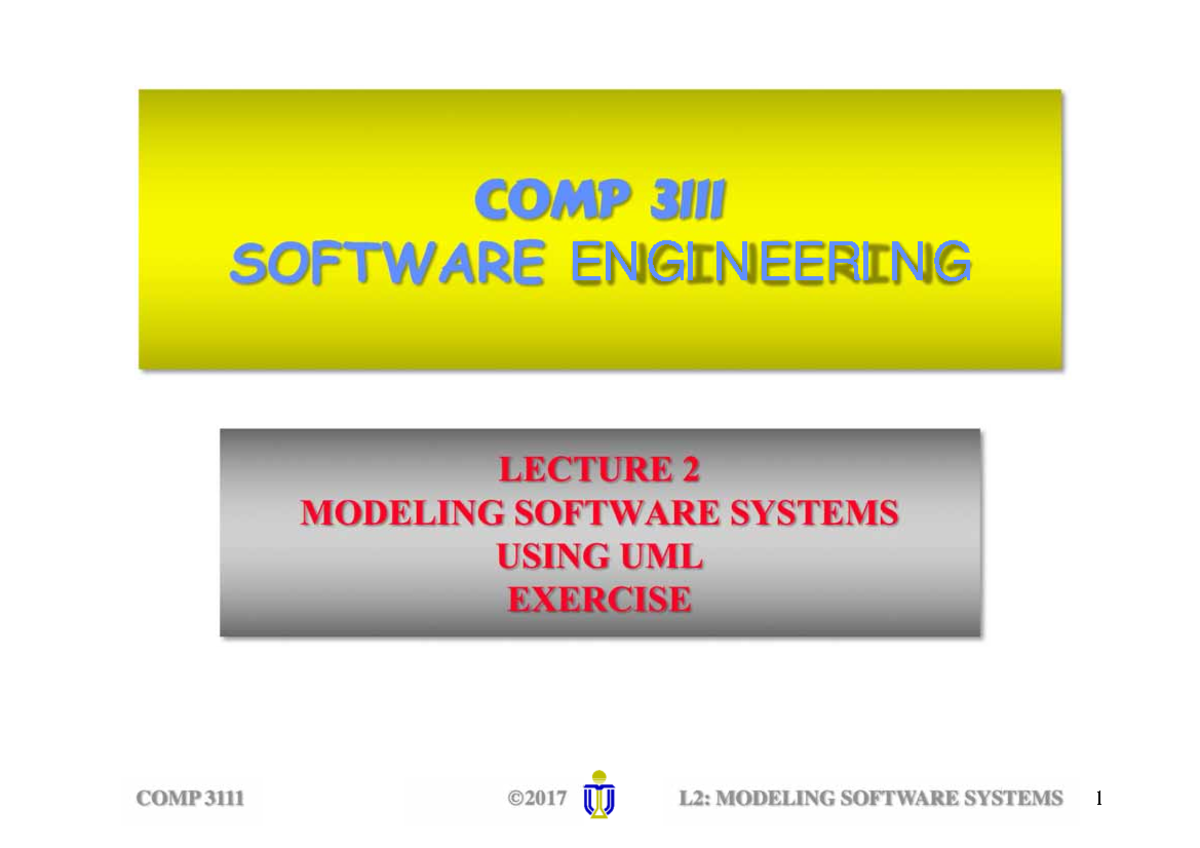 COMP 3111
SOFTWARE ENGINEERING

LECTURE 2
MODELING SOFTWARE SYSTEMS
USING UML
EXERCISE

COMP 3111 ©2017 L2: MODELING SOFTWARE SYSTEMS 1